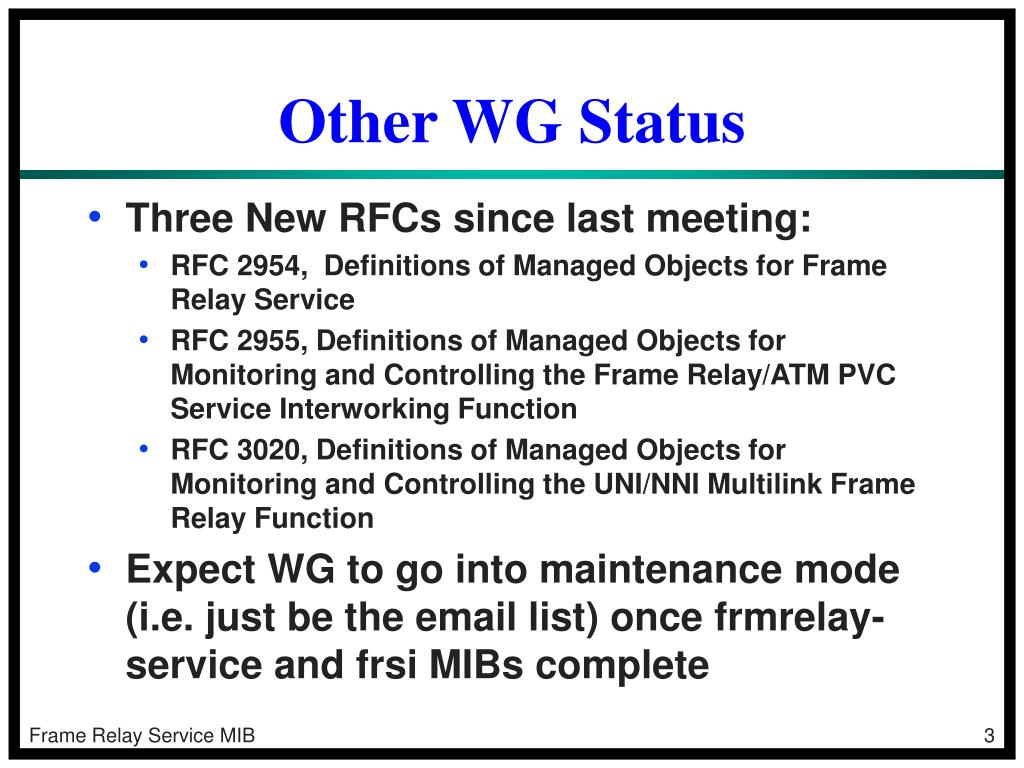 Other WG Status

• Three New RFCs since last meeting:
 • RFC 2954, Definitions of Managed Objects for Frame Relay Service
 • RFC 2955, Definitions of Managed Objects for Monitoring and Controlling the Frame Relay/ATM PVC Service Interworking Function
 • RFC 3020, Definitions of Managed Objects for Monitoring and Controlling the UNI/NNI Multilink Frame Relay Function
• Expect WG to go into maintenance mode (i.e. just be the email list) once frmrelay-service and frsi MIBs complete

Frame Relay Service MIB

3